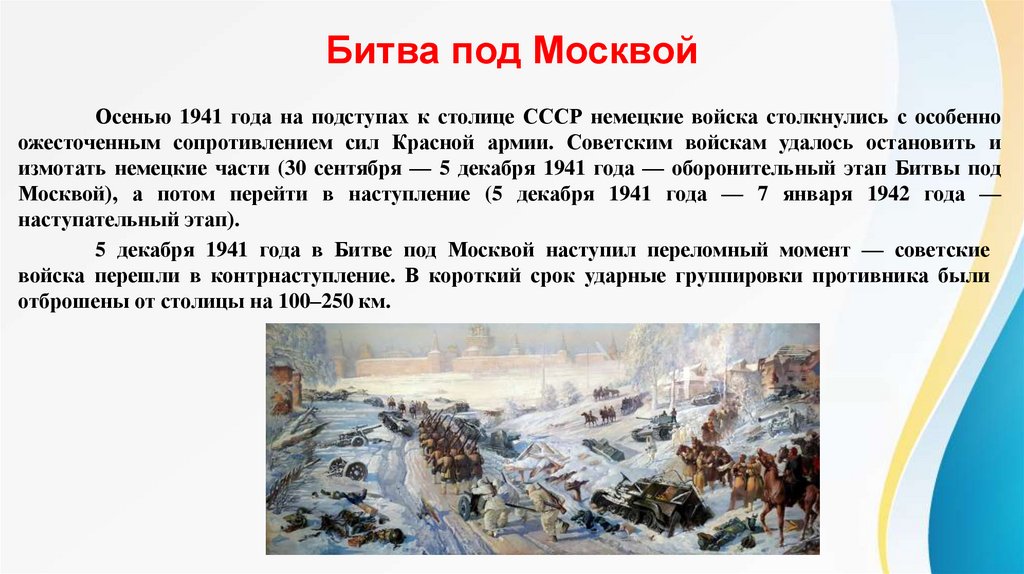 Битва под Москвой

Осенью 1941 года на подступах к столице СССР немецкие войска столкнулись с особенно ожесточенным сопротивлением сил Красной армии. Советским войскам удалось остановить и измотать немецкие части (30 сентября — 5 декабря 1941 года — оборонительный этап Битвы под Москвой), а потом перейти в наступление (5 декабря 1941 года — 7 января 1942 года — наступательный этап).

5 декабря 1941 года в Битве под Москвой наступил переломный момент — советские войска перешли в контрнаступление. В короткий срок ударные группировки противника были отброшены от столицы на 100–250 км.